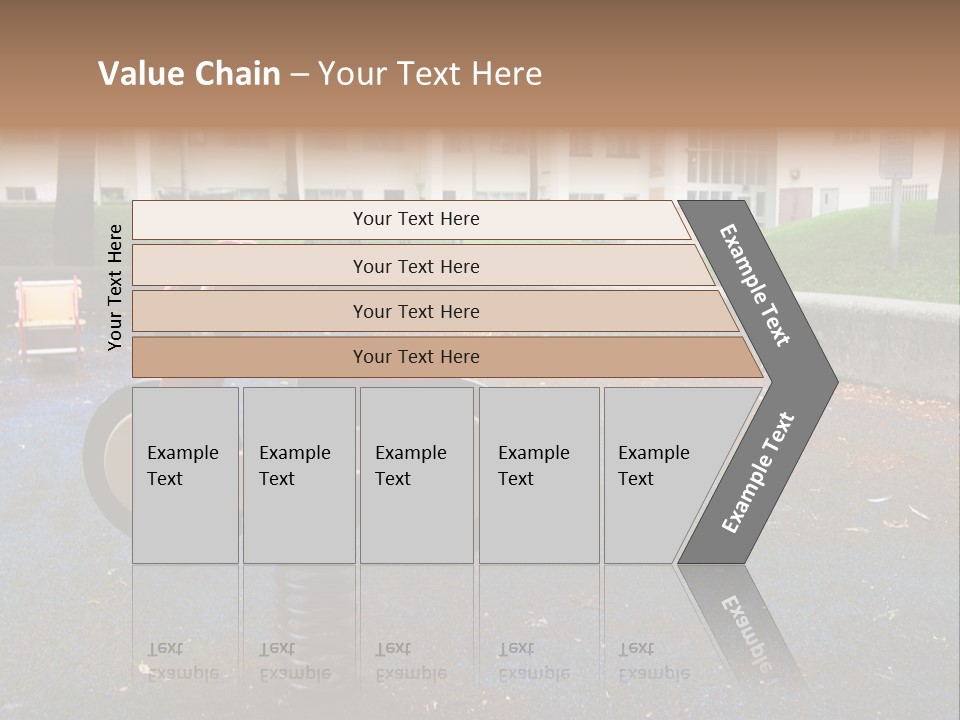 Value Chain – Your Text Here

Your Text Here

Your Text Here

Your Text Here

Your Text Here

Your Text Here

Example Text

Example Text

Example Text

Example Text

Example Text

Example Text

Example Text